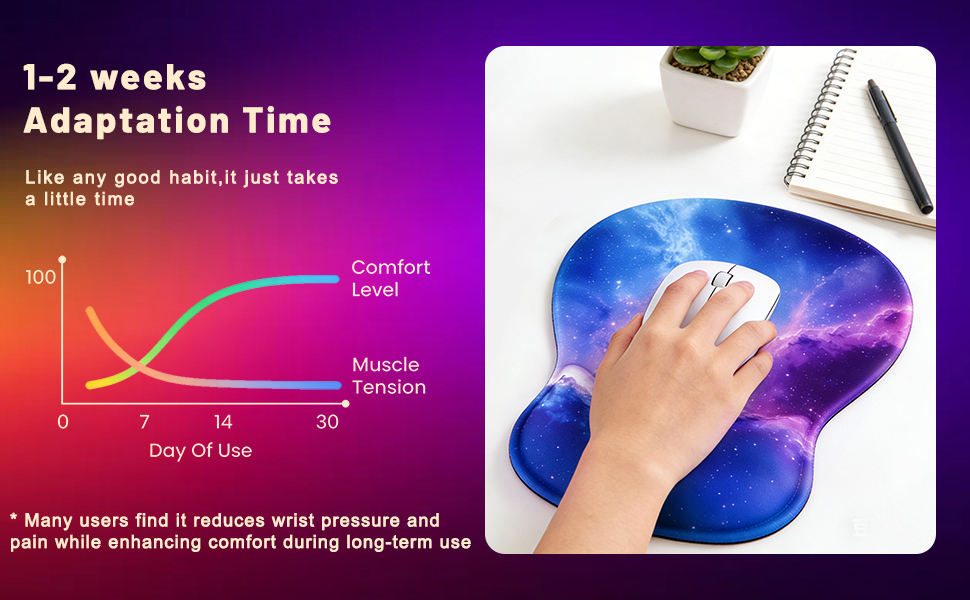 1-2 weeks
Adaptation Time

Like any good habit,it just takes a little time

100

Comfort Level

Muscle Tension

0 7 14 30

Day Of Use

* Many users find it reduces wrist pressure and pain while enhancing comfort during long-term use